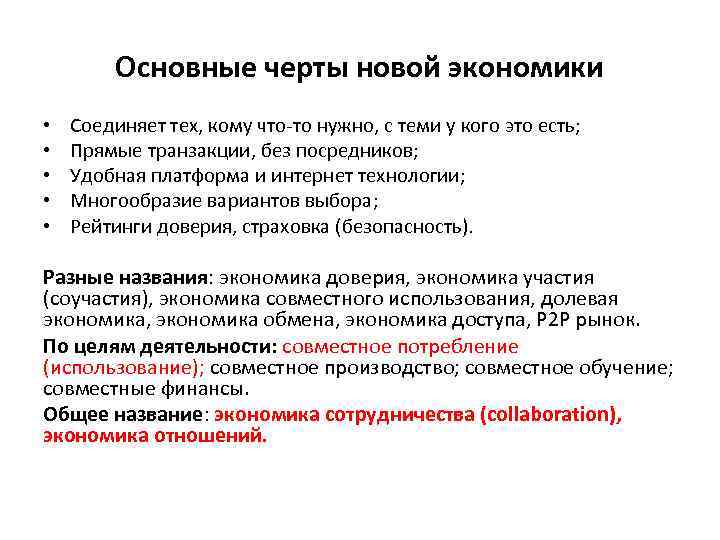 Основные черты новой экономики

• Соединяет тех, кому что-то нужно, с теми у кого это есть;
• Прямые транзакции, без посредников;
• Удобная платформа и интернет технологии;
• Многообразие вариантов выбора;
• Рейтинги доверия, страховка (безопасность).

Разные названия: экономика доверия, экономика участия (соучастия), экономика совместного использования, долевая экономика, экономика обмена, экономика доступа, P2P рынок.

По целям деятельности: совместное потребление (использование); совместное производство; совместное обучение; совместные финансы.

Общее название: экономика сотрудничества (collaboration), экономика отношений.